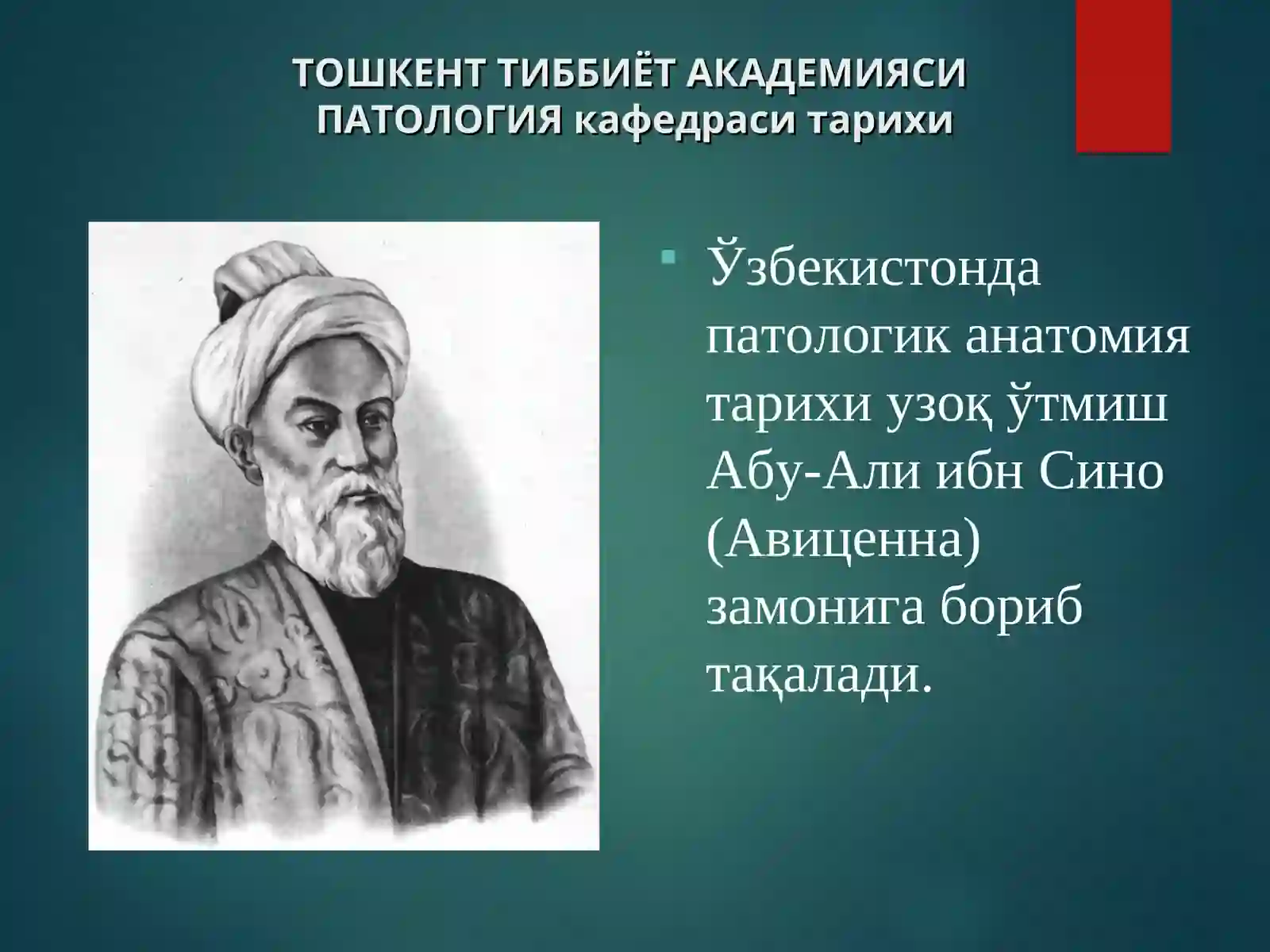 ТОШКЕНТ ТИББИЁТ АКАДЕМИЯСИ ПАТОЛОГИЯ кафедраси тарихи

Ўзбекистонда патологик анатомия тарихи узоқ ўтмиш Абу-Али ибн Сино (Авиценна) замонига бориб тақалади.